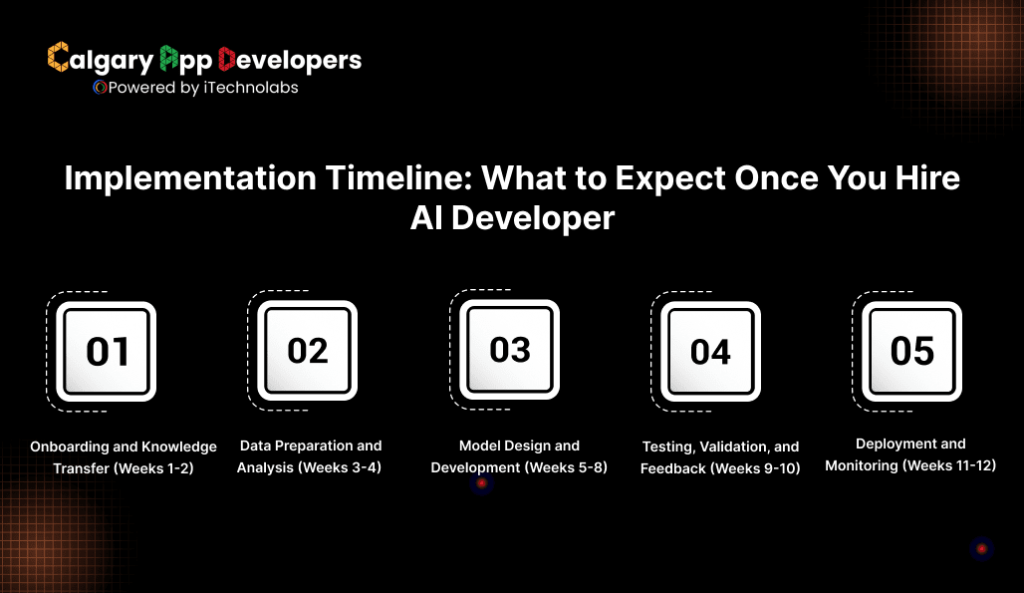 Calgary App Developers
Powered by iTechnolabs

Implementation Timeline: What to Expect Once You Hire AI Developer

01
Onboarding and Knowledge Transfer (Weeks 1-2)

02
Data Preparation and Analysis (Weeks 3-4)

03
Model Design and Development (Weeks 5-8)

04
Testing, Validation, and Feedback (Weeks 9-10)

05
Deployment and Monitoring (Weeks 11-12)